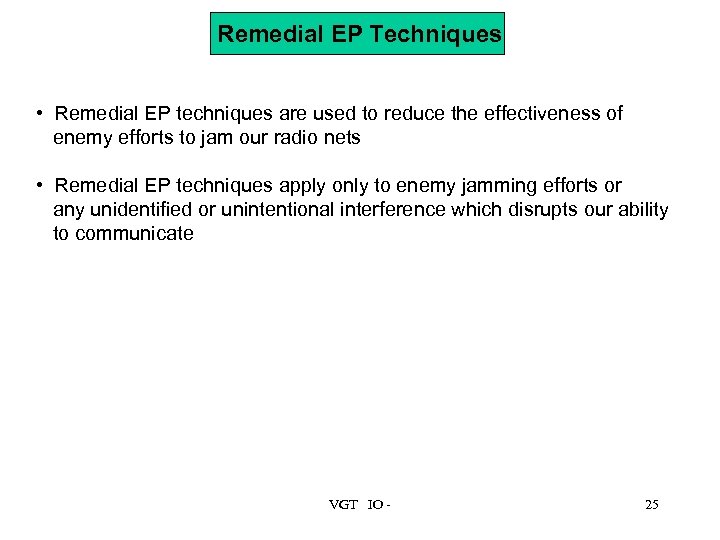 Remedial EP Techniques

• Remedial EP techniques are used to reduce the effectiveness of enemy efforts to jam our radio nets

• Remedial EP techniques apply only to enemy jamming efforts or any unidentified or unintentional interference which disrupts our ability to communicate

VGT IO -

25